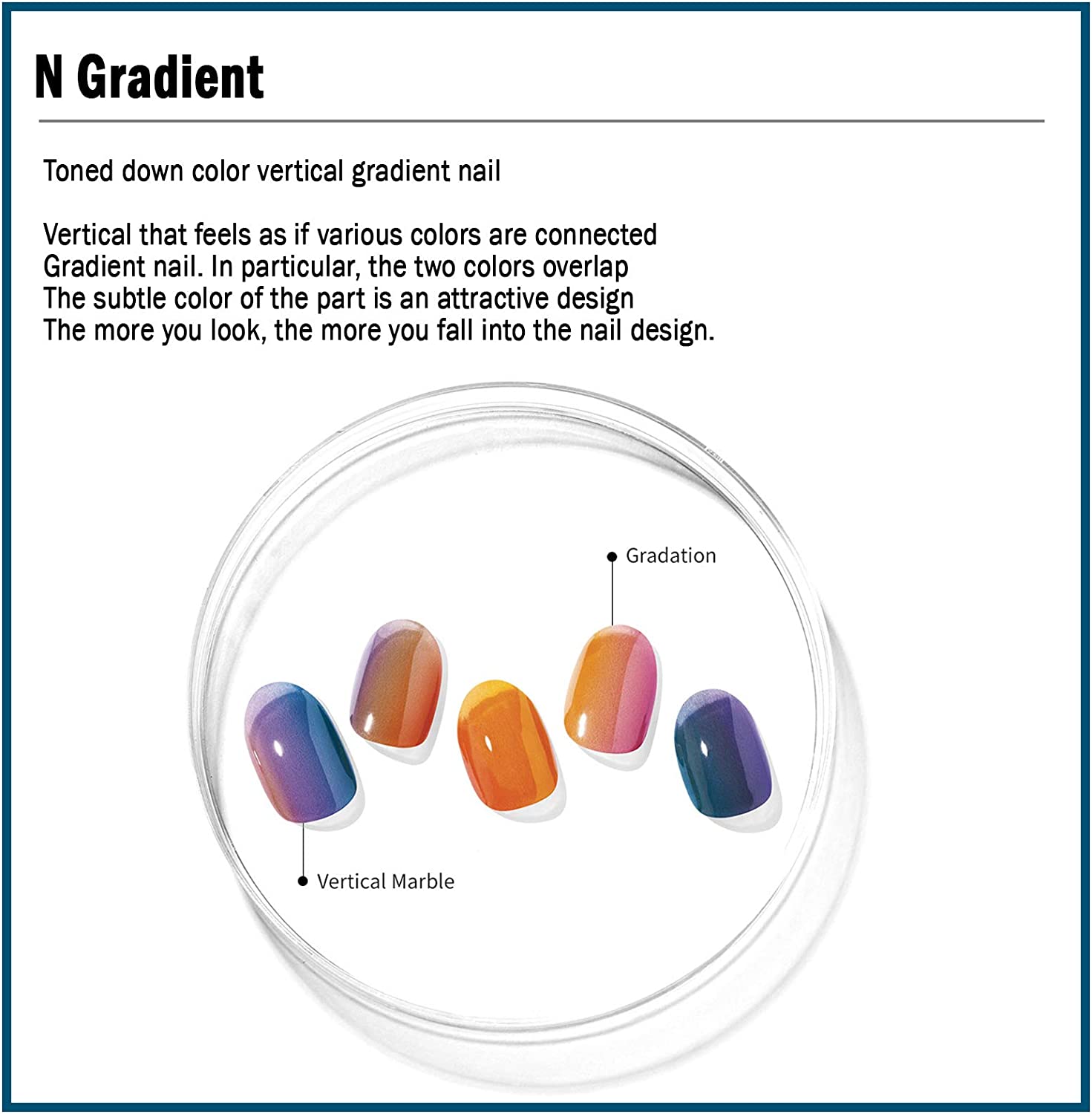 N Gradient

Toned down color vertical gradient nail

Vertical that feels as if various colors are connected
Gradient nail. In particular, the two colors overlap
The subtle color of the part is an attractive design
The more you look, the more you fall into the nail design.

Gradation

Vertical Marble